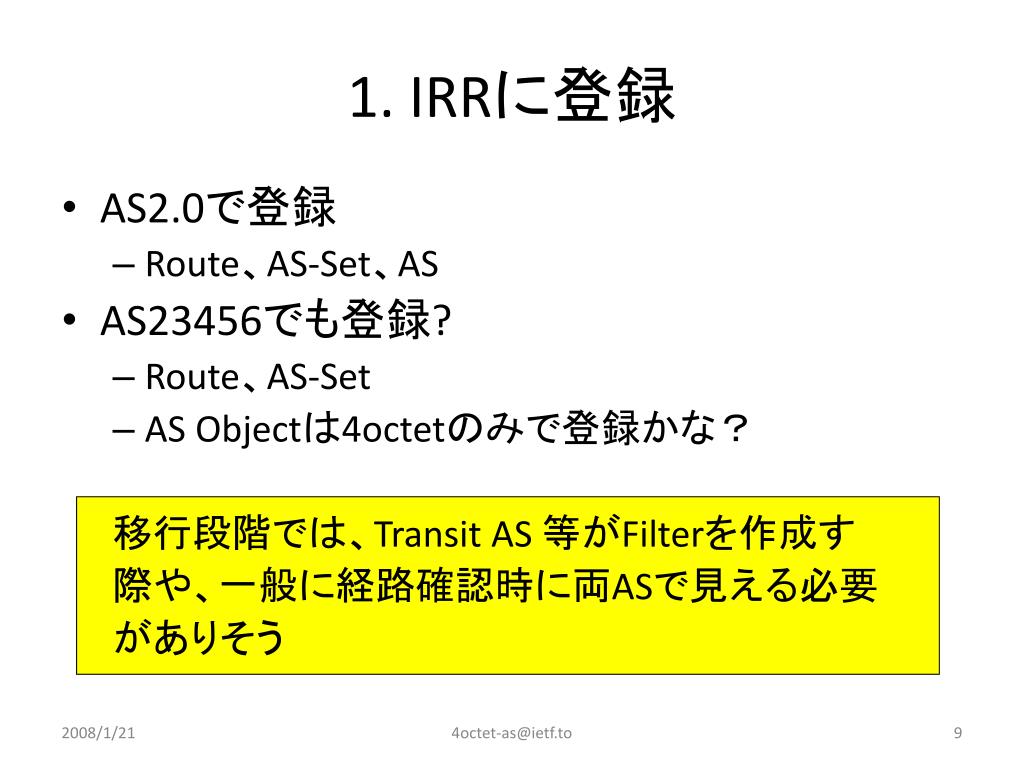 1. IRRに登録

• AS2.0で登録
– Route、AS-Set、AS
• AS23456でも登録?
– Route、AS-Set
– AS Objectは4octetのみで登録かな？

移行段階では、Transit AS 等がFilterを作成す際や、一般に経路確認時に両ASで見える必要がありそう

2008/1/21

4octet-as@ietf.to

9